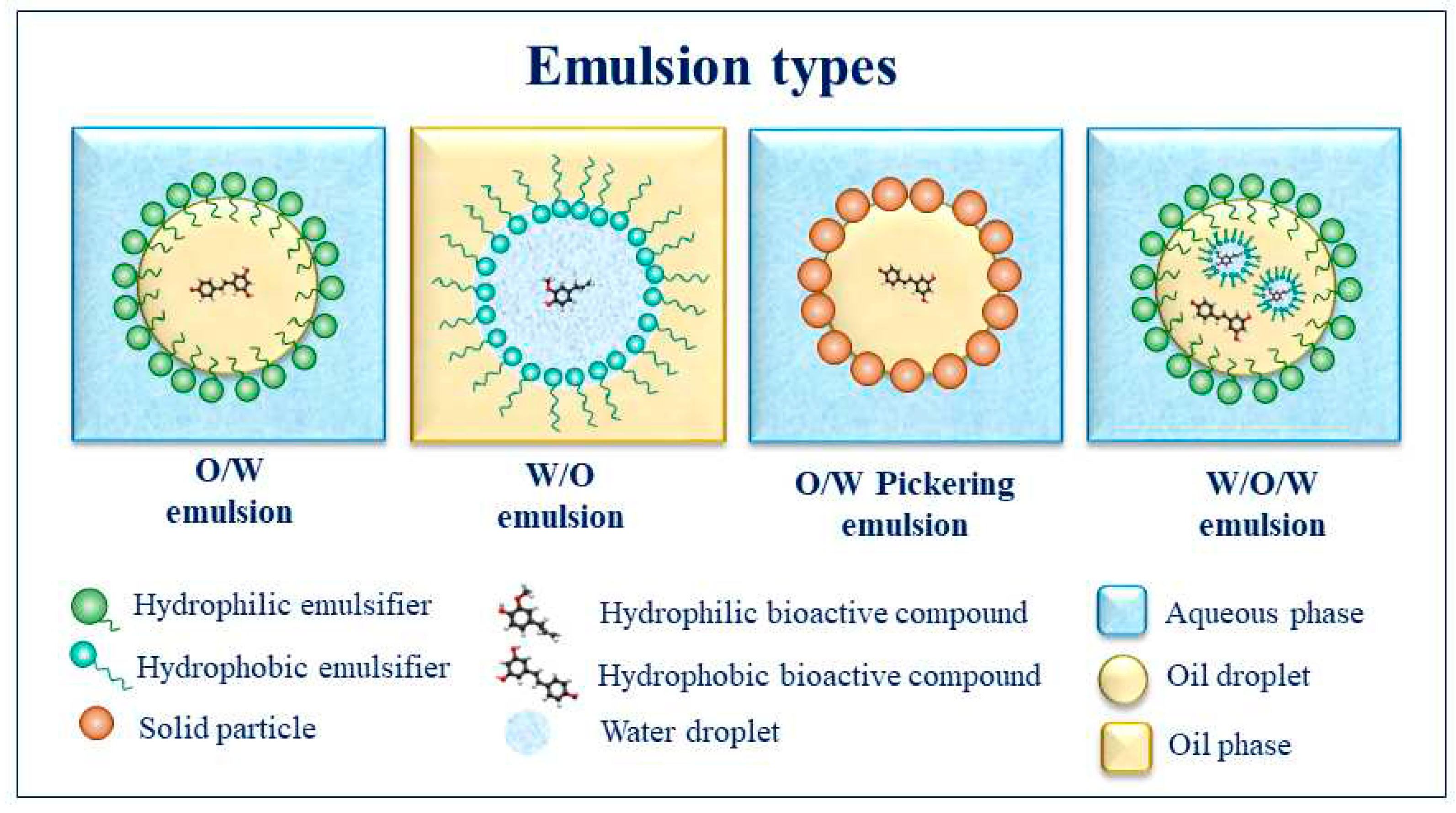 Emulsion types

O/W emulsion

W/O emulsion

O/W Pickering emulsion

W/O/W emulsion

Hydrophilic emulsifier

Hydrophobic emulsifier

Solid particle

Hydrophilic bioactive compound

Hydrophobic bioactive compound

Water droplet

Aqueous phase

Oil droplet

Oil phase